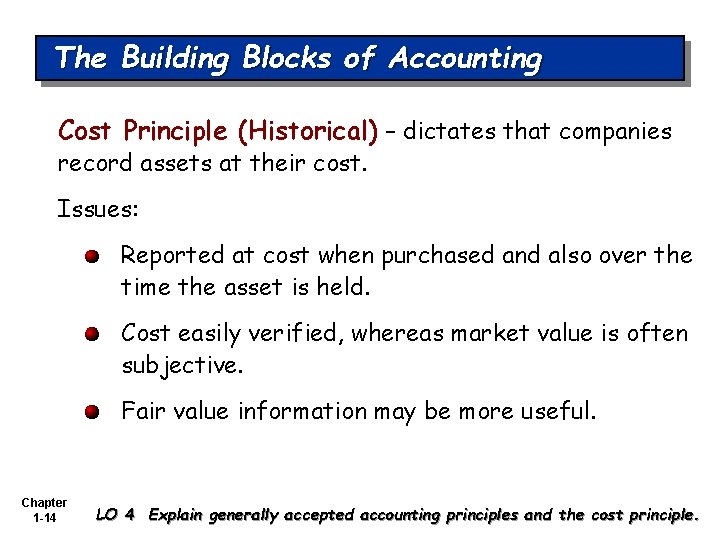 The Building Blocks of Accounting

Cost Principle (Historical) – dictates that companies record assets at their cost.

Issues:

Reported at cost when purchased and also over the time the asset is held.

Cost easily verified, whereas market value is often subjective.

Fair value information may be more useful.

Chapter 1-14

LO 4 Explain generally accepted accounting principles and the cost principle.